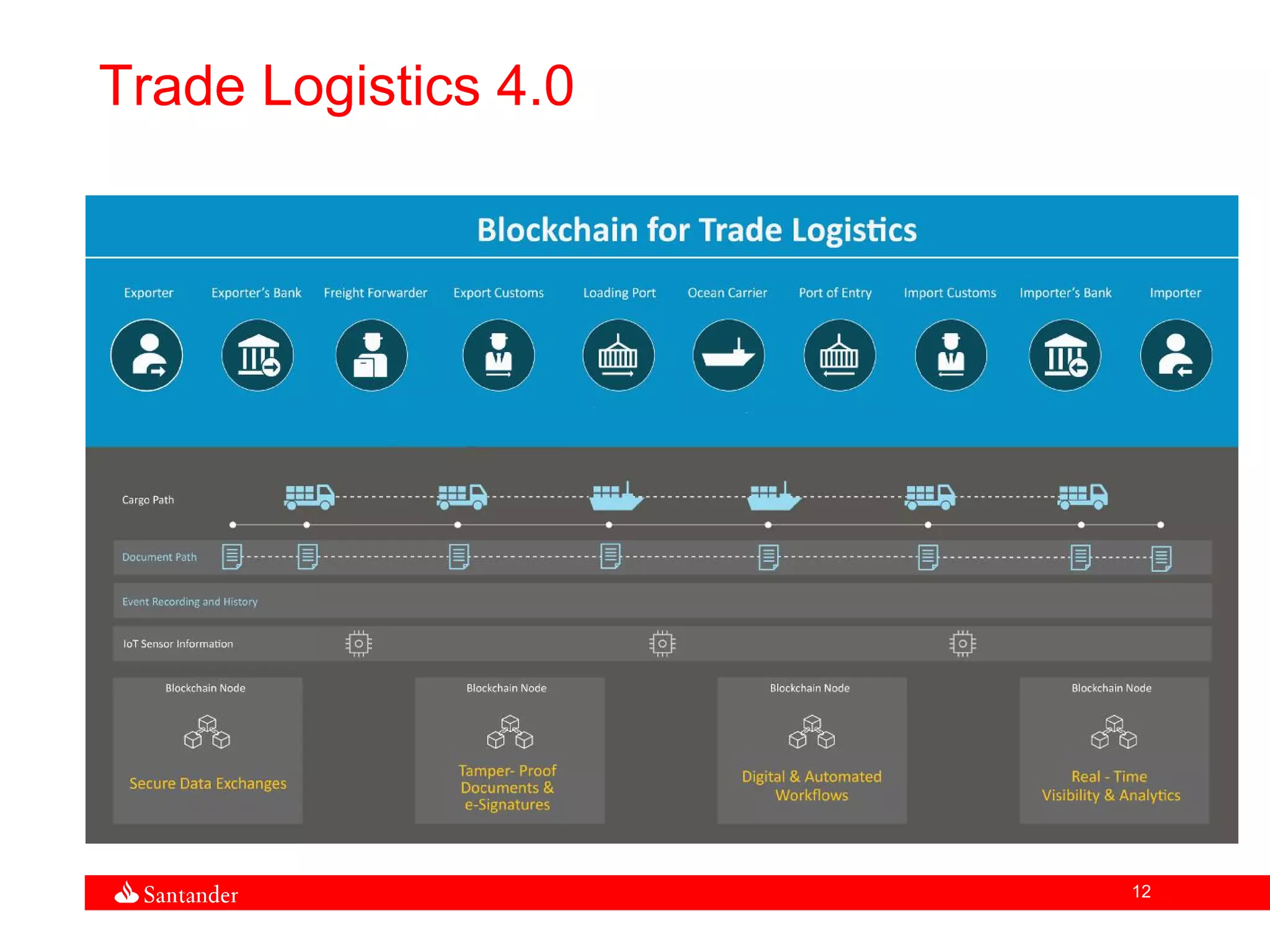 Trade Logistics 4.0

Blockchain for Trade Logistics

Exporter
Exporter's Bank
Freight Forwarder
Export Customs
Loading Port
Ocean Carrier
Port of Entry
Import Customs
Importer's Bank
Importer

Cargo Path

Document Path

Event Recording and History

IoT Sensor Information

Blockchain Node
Secure Data Exchanges

Blockchain Node
Tamper- Proof Documents & e-Signatures

Blockchain Node
Digital & Automated Workflows

Blockchain Node
Real - Time Visibility & Analytics

Santander

12